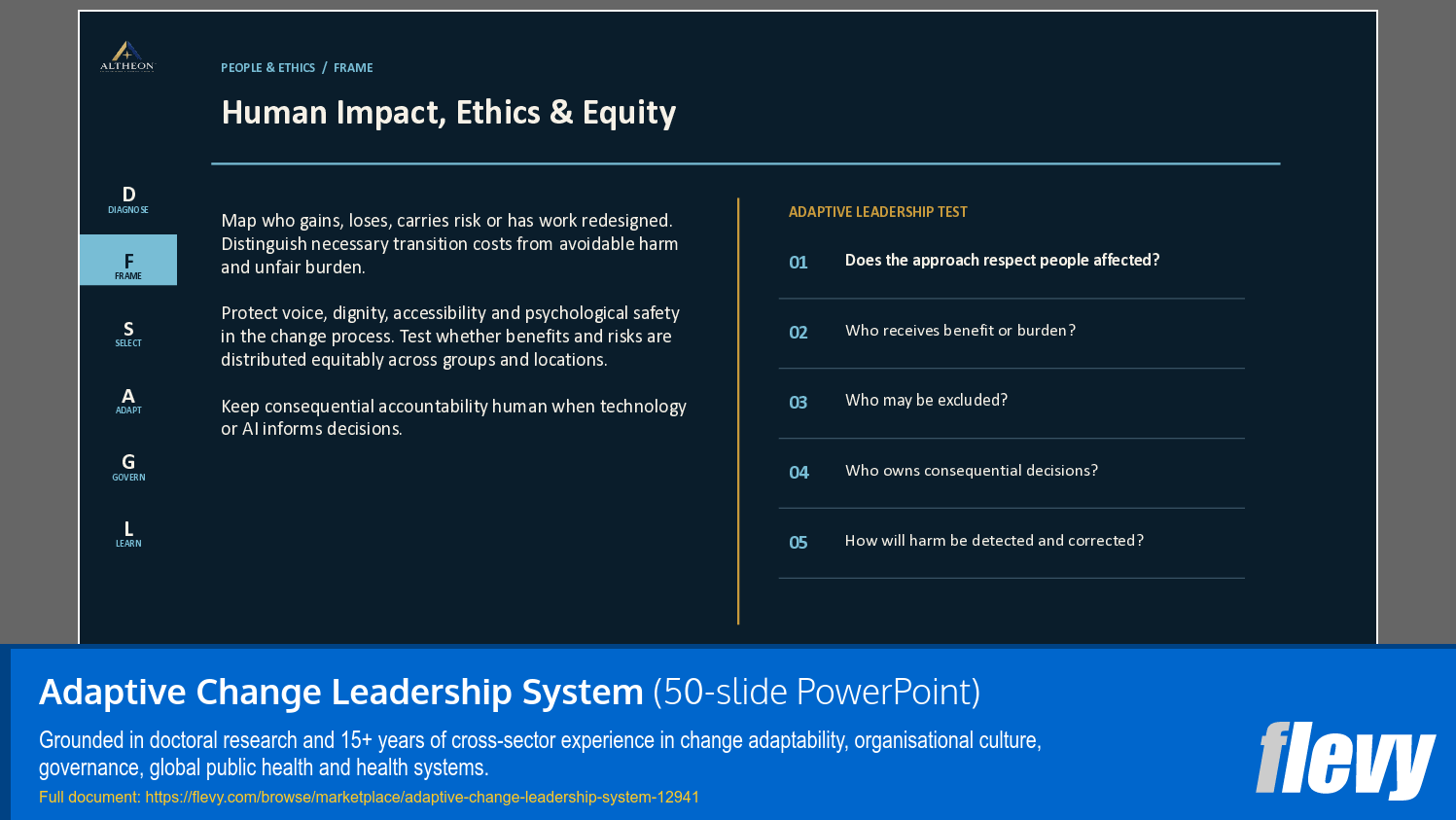 ALTHEON

PEOPLE & ETHICS / FRAME

Human Impact, Ethics & Equity

D
DIAGNOSE

F
FRAME

S
SELECT

A
ADAPT

G
GOVERN

L
LEARN

Map who gains, loses, carries risk or has work redesigned. Distinguish necessary transition costs from avoidable harm and unfair burden.

Protect voice, dignity, accessibility and psychological safety in the change process. Test whether benefits and risks are distributed equitably across groups and locations.

Keep consequential accountability human when technology or AI informs decisions.

ADAPTIVE LEADERSHIP TEST

01 Does the approach respect people affected?

02 Who receives benefit or burden?

03 Who may be excluded?

04 Who owns consequential decisions?

05 How will harm be detected and corrected?

Adaptive Change Leadership System (50-slide PowerPoint)

Grounded in doctoral research and 15+ years of cross-sector experience in change adaptability, organisational culture, governance, global public health and health systems.

Full document: https://flevy.com/browse/marketplace/adaptive-change-leadership-system-12941

flevy